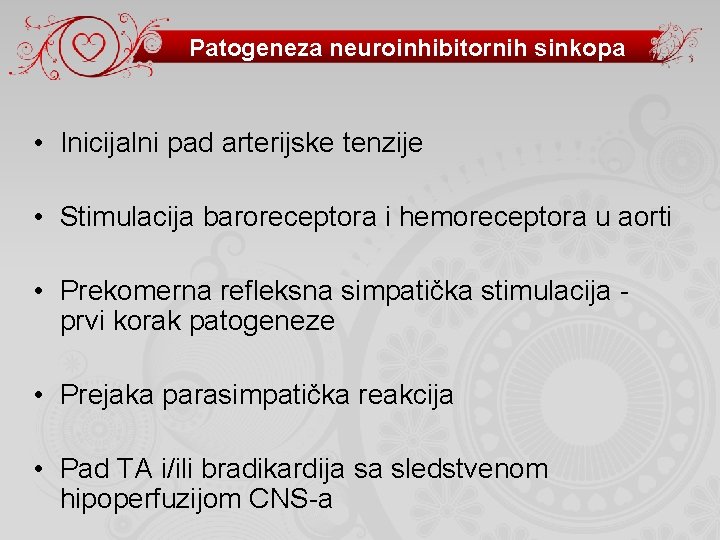 Patogeneza neuroinhibitornih sinkopa

• Inicijalni pad arterijske tenzije

• Stimulacija baroreceptora i hemoreceptora u aorti

• Prekomerna refleksna simpatička stimulacija - prvi korak patogeneze

• Prejaka parasimpatička reakcija

• Pad TA i/ili bradikardija sa sledstvenom hipoperfuzijom CNS-a